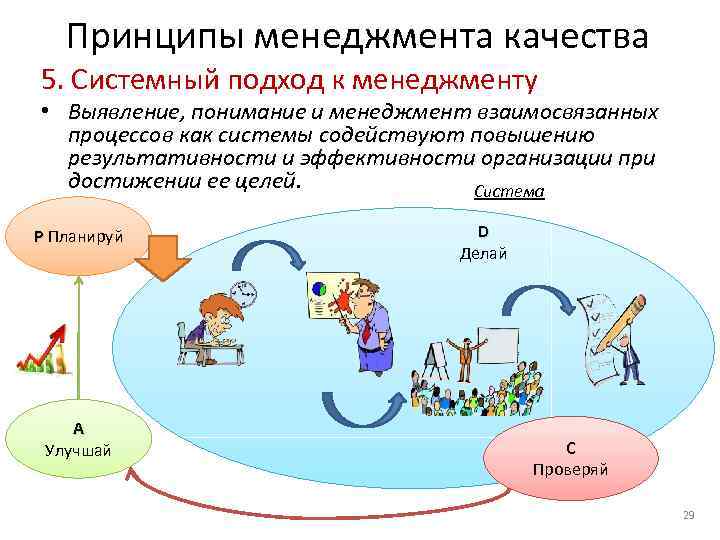 Принципы менеджмента качества

5. Системный подход к менеджменту

• Выявление, понимание и менеджмент взаимосвязанных процессов как системы содействуют повышению результативности и эффективности организации при достижении ее целей.

Система

P Планируй

D
Делай

A
Улучшай

C
Проверяй

29